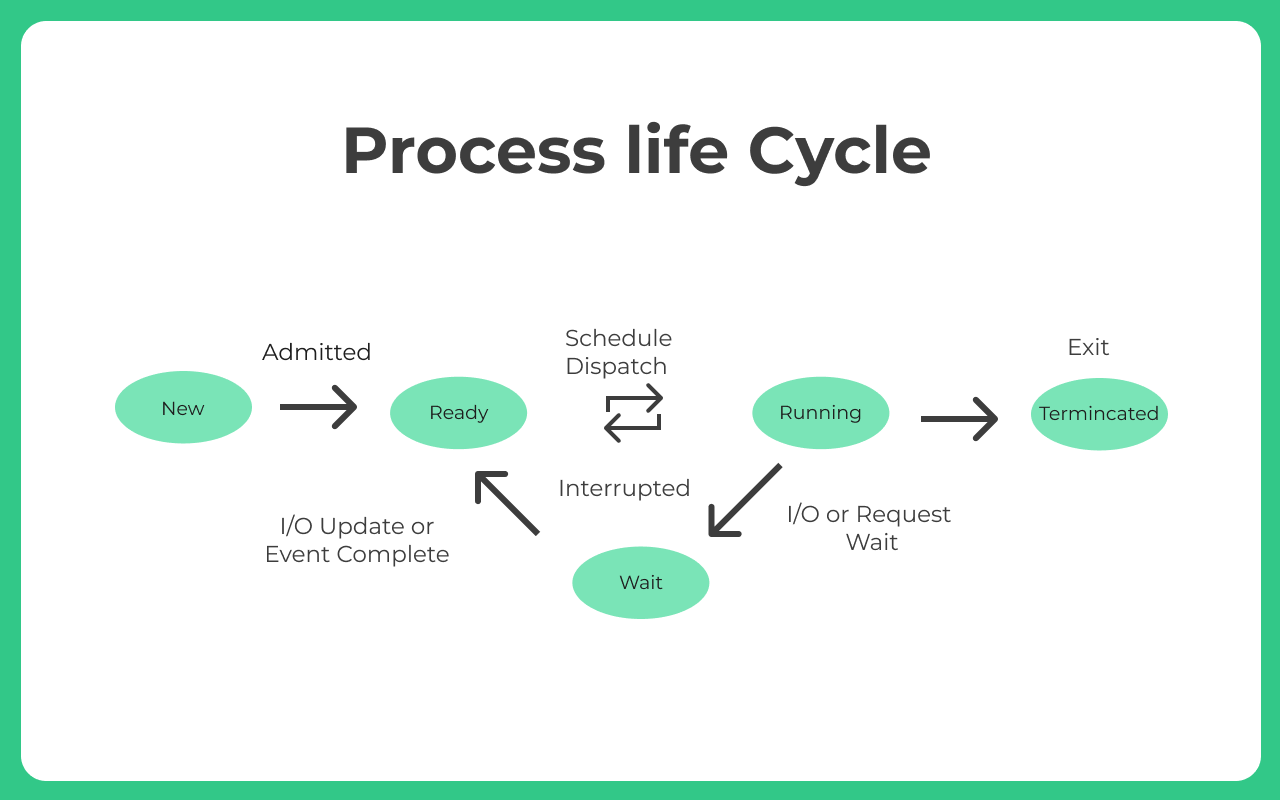 Process life Cycle

New

Admitted

Ready

Schedule
Dispatch

Running

Exit

Termincated

Interrupted

I/O Update or
Event Complete

I/O or Request
Wait

Wait